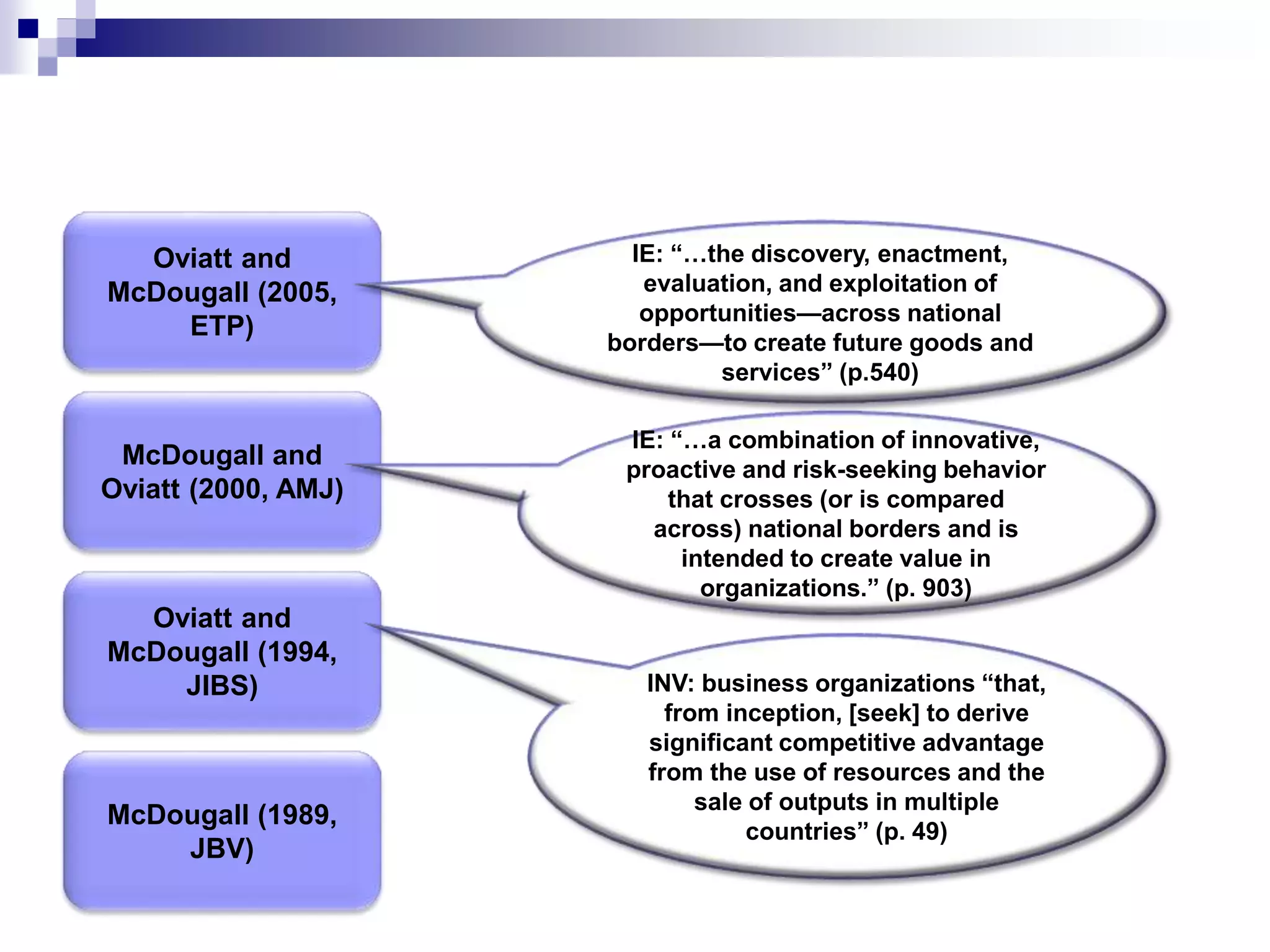 Oviatt and McDougall (2005, ETP)

IE: “…the discovery, enactment, evaluation, and exploitation of opportunities—across national borders—to create future goods and services” (p.540)

McDougall and Oviatt (2000, AMJ)

IE: “…a combination of innovative, proactive and risk-seeking behavior that crosses (or is compared across) national borders and is intended to create value in organizations.” (p. 903)

Oviatt and McDougall (1994, JIBS)

INV: business organizations “that, from inception, [seek] to derive significant competitive advantage from the use of resources and the sale of outputs in multiple countries” (p. 49)

McDougall (1989, JBV)